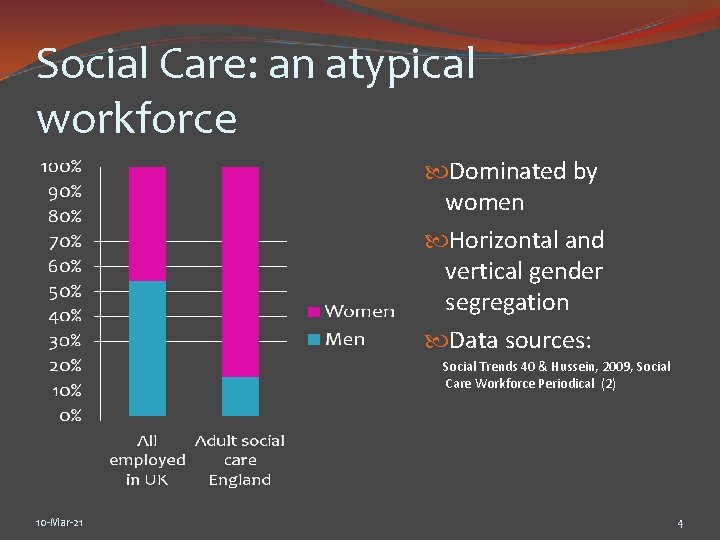 Social Care: an atypical workforce

100%
90%
80%
70%
60%
50%
40%
30%
20%
10%
0%

All employed in UK

Adult social care England

Women
Men

Dominated by women

Horizontal and vertical gender segregation

Data sources:

Social Trends 40 & Hussein, 2009, Social Care Workforce Periodical (2)

10-Mar-21

4